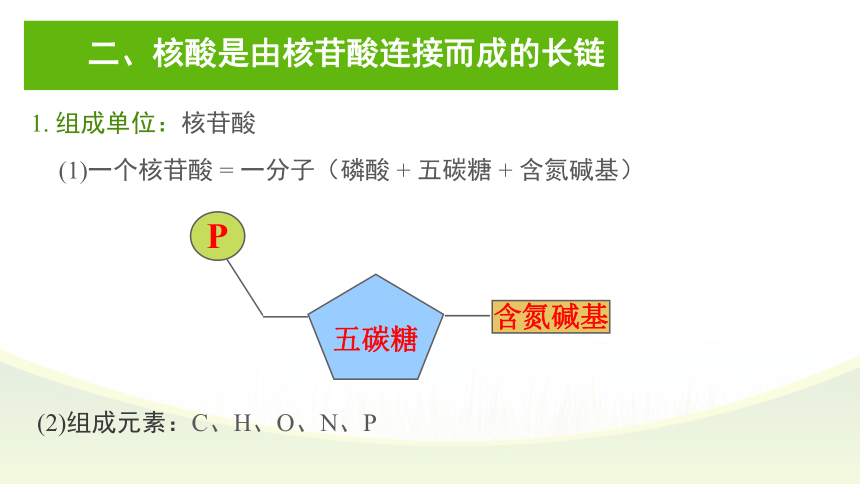 二、核酸是由核苷酸连接而成的长链

1. 组成单位：核苷酸

(1)一个核苷酸 = 一分子（磷酸 + 五碳糖 + 含氮碱基）

P

五碳糖

含氮碱基

(2)组成元素：C、H、O、N、P